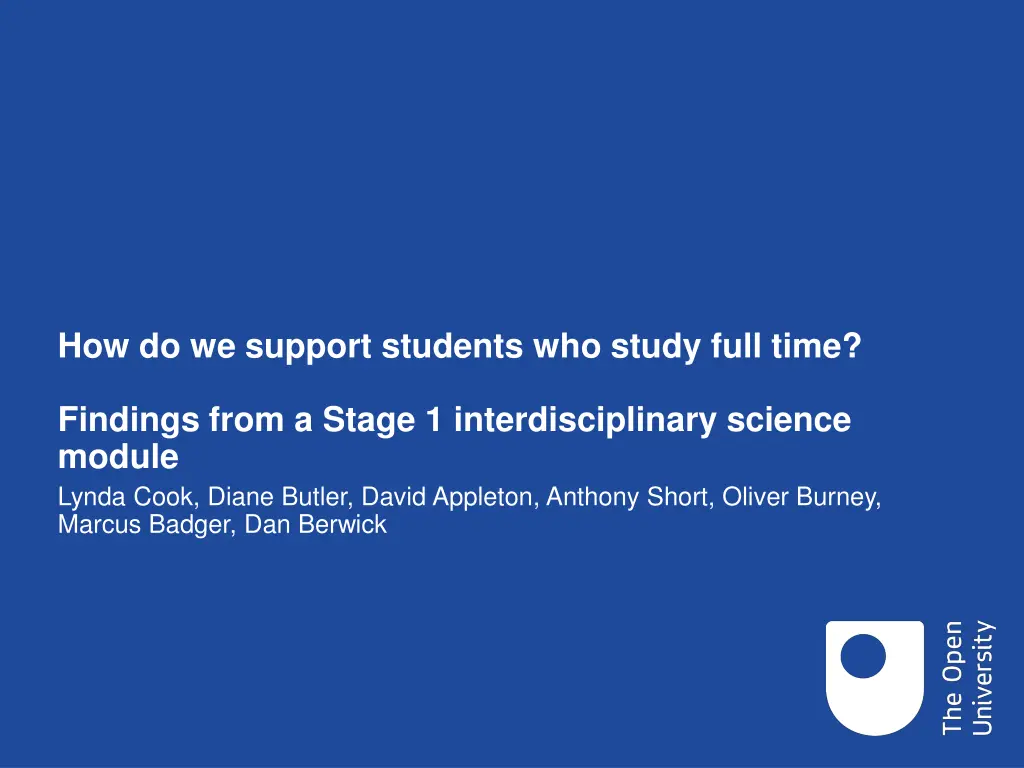 How do we support students who study full time?

Findings from a Stage 1 interdisciplinary science module

Lynda Cook, Diane Butler, David Appleton, Anthony Short, Oliver Burney, Marcus Badger, Dan Berwick

The Open University